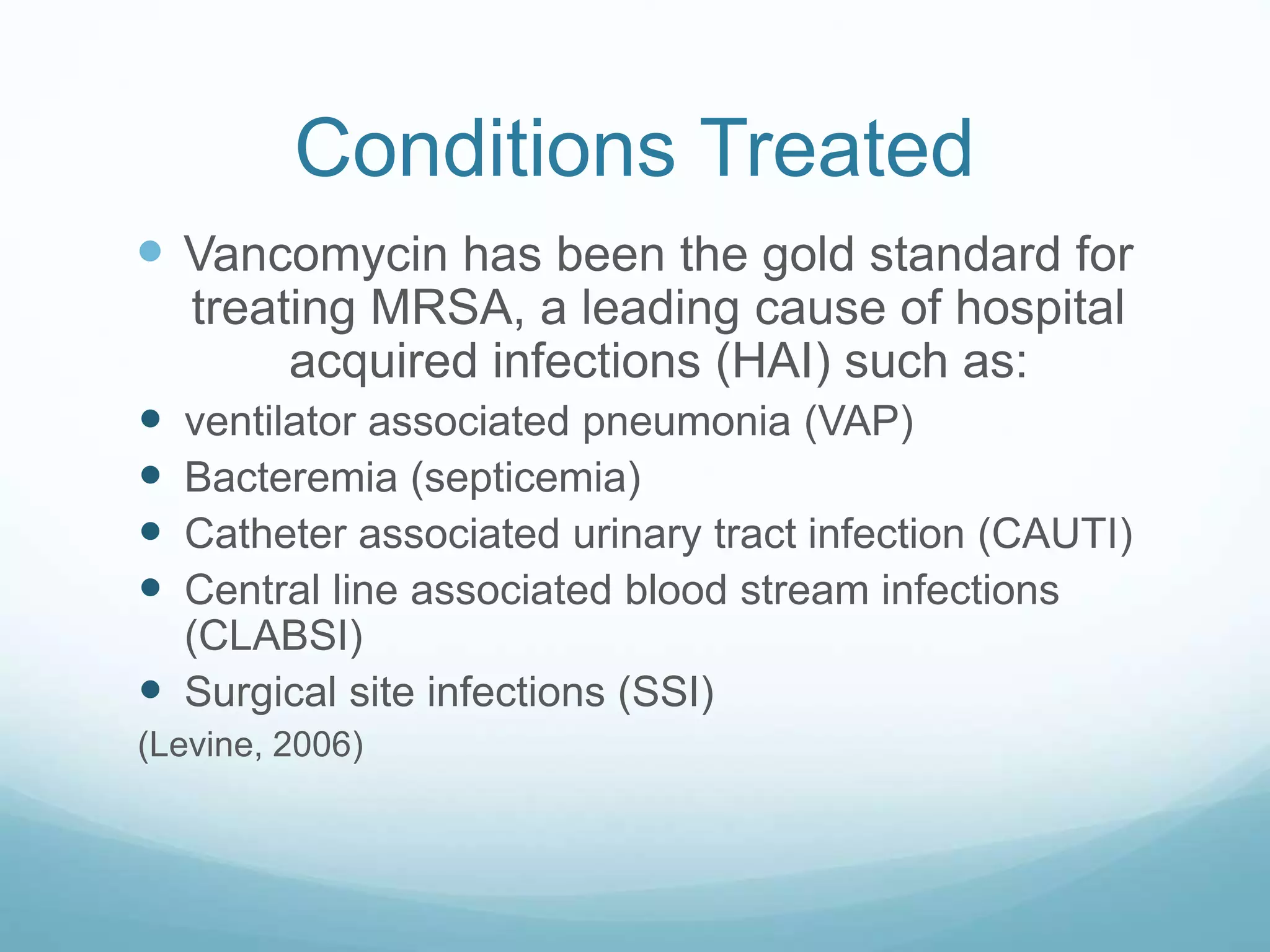 Conditions Treated

- Vancomycin has been the gold standard for treating MRSA, a leading cause of hospital acquired infections (HAI) such as:
- ventilator associated pneumonia (VAP)
- Bacteremia (septicemia)
- Catheter associated urinary tract infection (CAUTI)
- Central line associated blood stream infections (CLABSI)
- Surgical site infections (SSI)

(Levine, 2006)